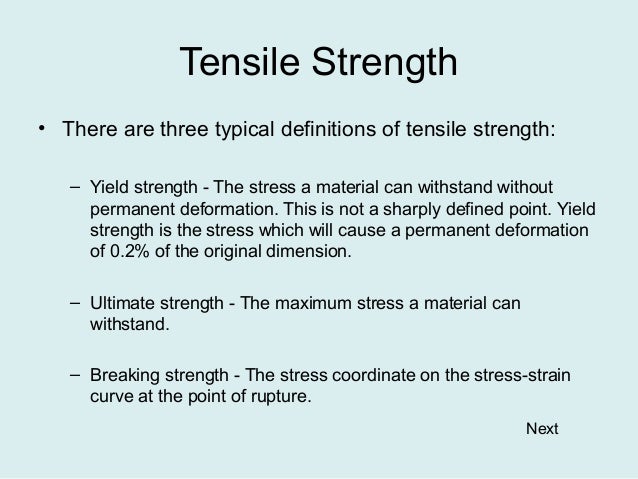 Tensile Strength

• There are three typical definitions of tensile strength:

– Yield strength - The stress a material can withstand without permanent deformation. This is not a sharply defined point. Yield strength is the stress which will cause a permanent deformation of 0.2% of the original dimension.

– Ultimate strength - The maximum stress a material can withstand.

– Breaking strength - The stress coordinate on the stress-strain curve at the point of rupture.

Next